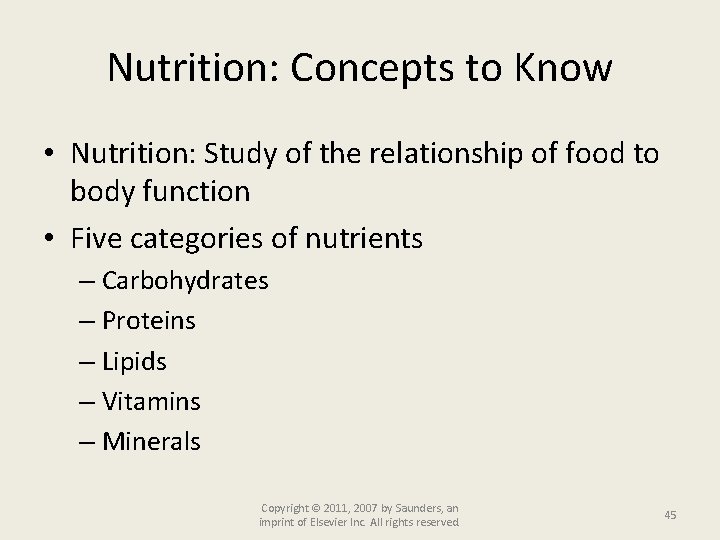 Nutrition: Concepts to Know

• Nutrition: Study of the relationship of food to body function

• Five categories of nutrients
– Carbohydrates
– Proteins
– Lipids
– Vitamins
– Minerals

Copyright © 2011, 2007 by Saunders, an imprint of Elsevier Inc. All rights reserved.

45